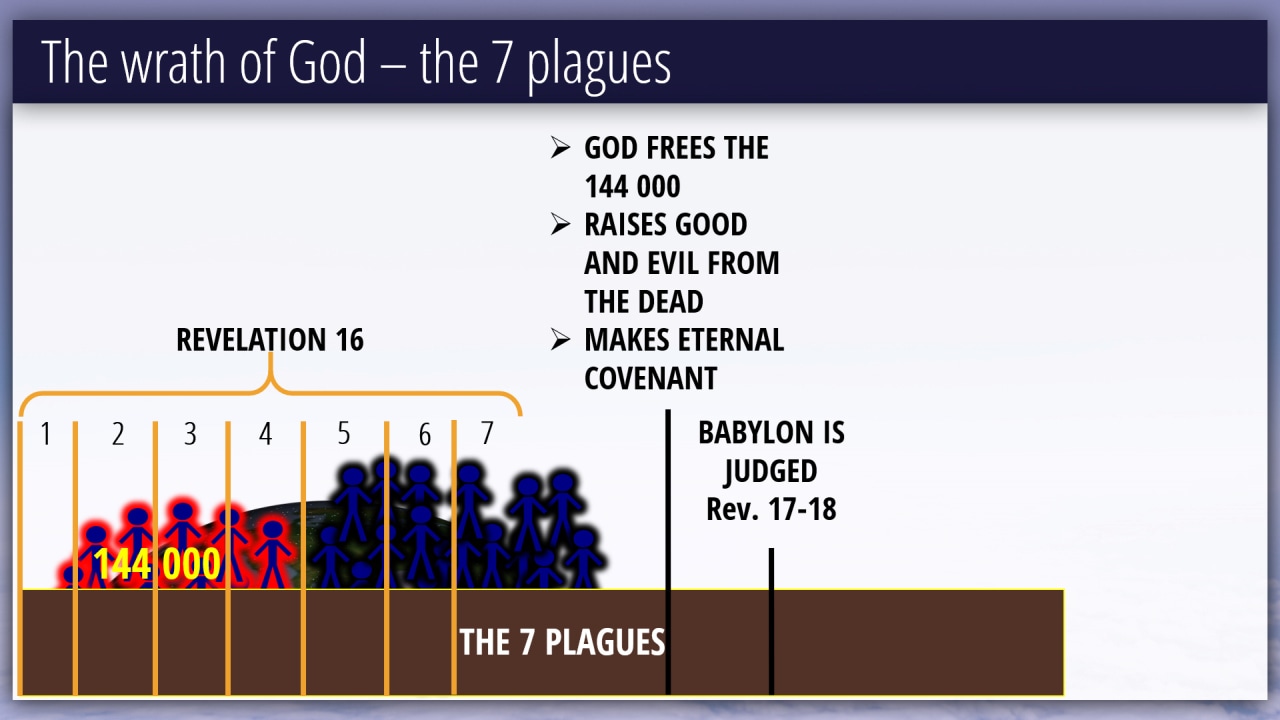 The wrath of God – the 7 plagues

➢ GOD FREES THE 144 000
➢ RAISES GOOD AND EVIL FROM THE DEAD
➢ MAKES ETERNAL COVENANT

REVELATION 16

1 2 3 4 5 6 7

BABYLON IS JUDGED
Rev. 17-18

144 000

THE 7 PLAGUES